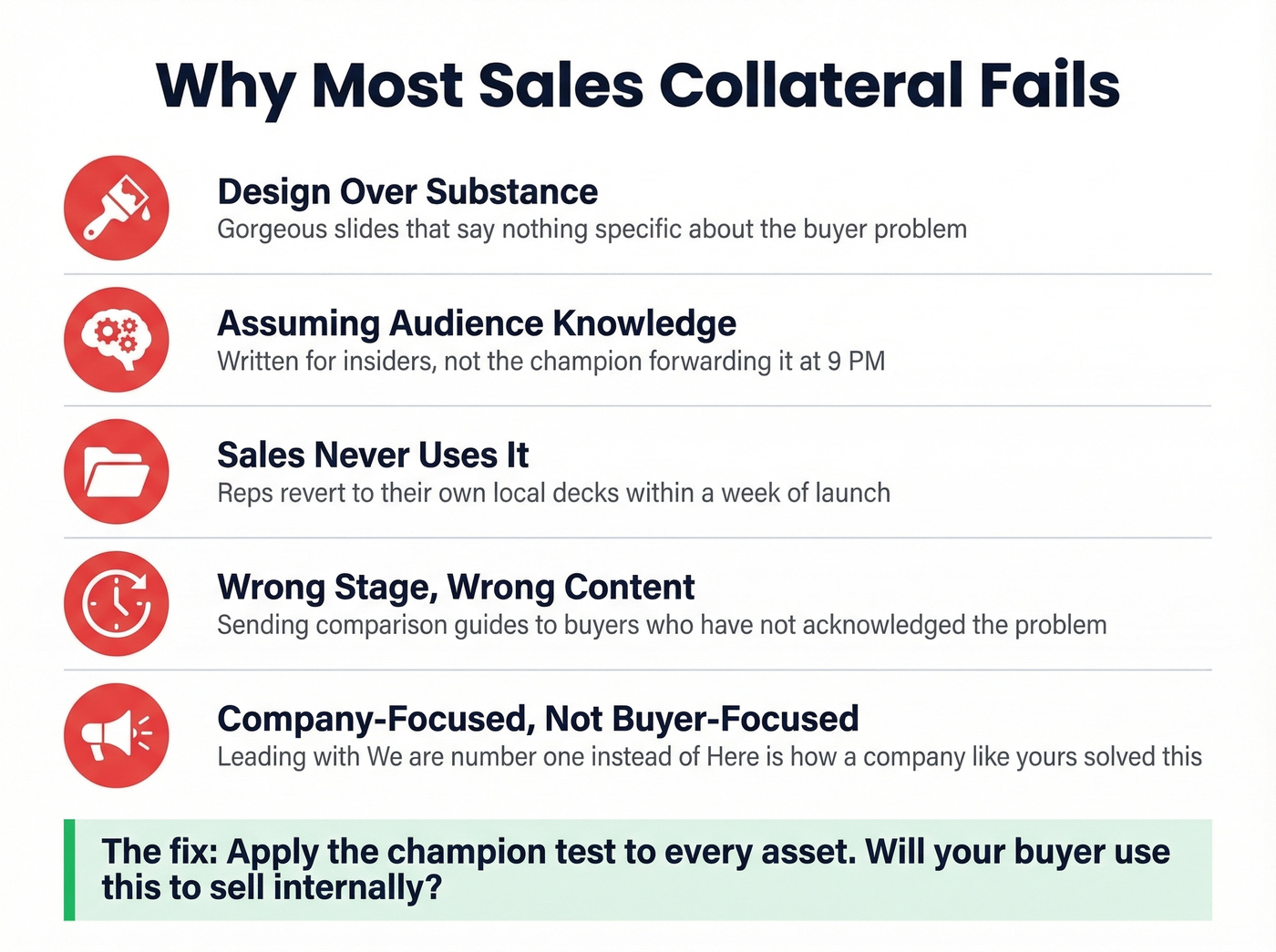 Why Most Sales Collateral Fails

Design Over Substance
Gorgeous slides that say nothing specific about the buyer problem

Assuming Audience Knowledge
Written for insiders, not the champion forwarding it at 9 PM

Sales Never Uses It
Reps revert to their own local decks within a week of launch

Wrong Stage, Wrong Content
Sending comparison guides to buyers who have not acknowledged the problem

Company-Focused, Not Buyer-Focused
Leading with We are number one instead of Here is how a company like yours solved this

The fix: Apply the champion test to every asset. Will your buyer use this to sell internally?